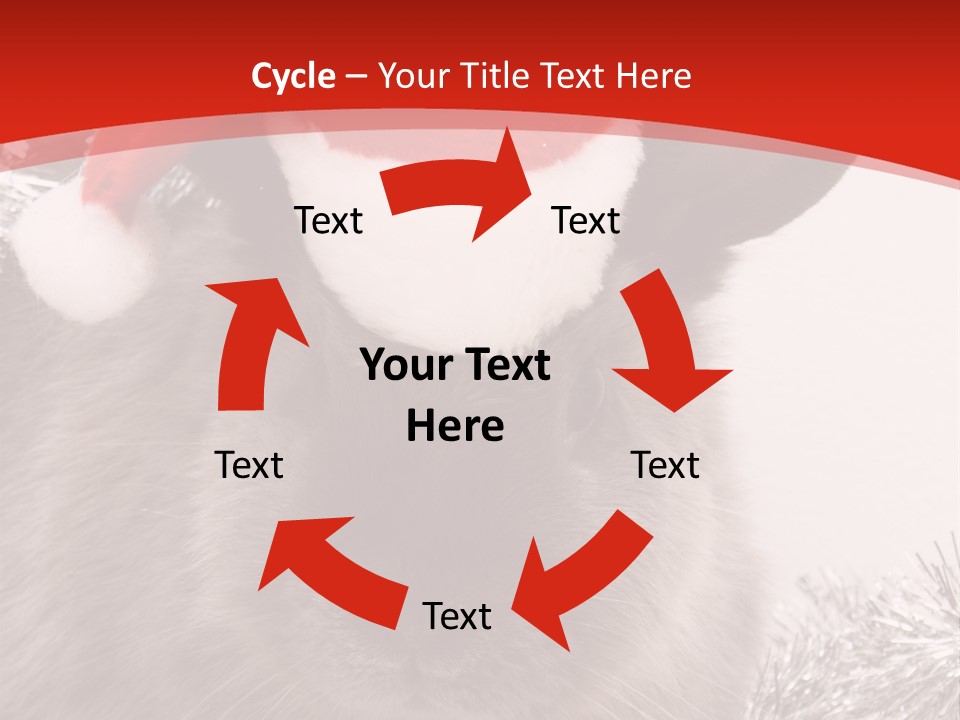 Cycle – Your Title Text Here

Text

Text

Your Text Here

Text

Text

Text